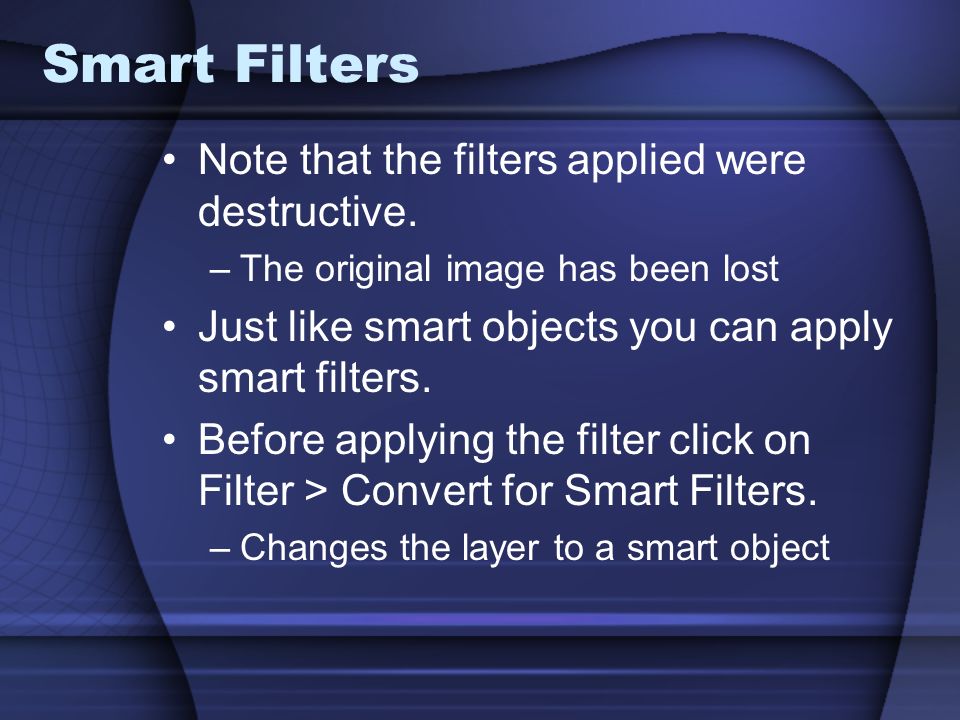 Smart Filters

• Note that the filters applied were destructive.
  – The original image has been lost
• Just like smart objects you can apply smart filters.
• Before applying the filter click on Filter > Convert for Smart Filters.
  – Changes the layer to a smart object